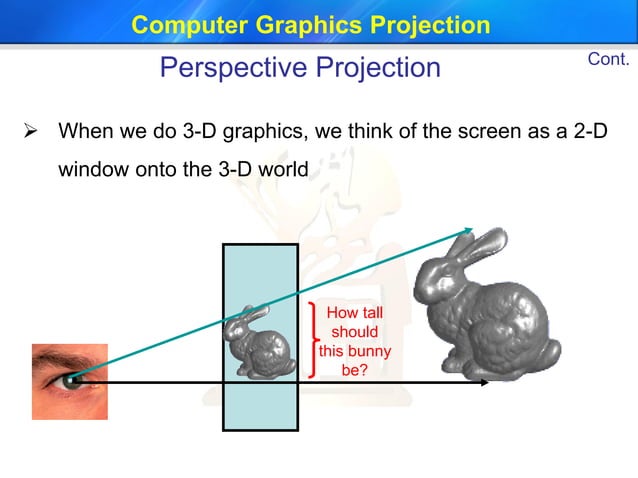 Computer Graphics Projection

Perspective Projection

Cont.

➢ When we do 3-D graphics, we think of the screen as a 2-D window onto the 3-D world

How tall should this bunny be?